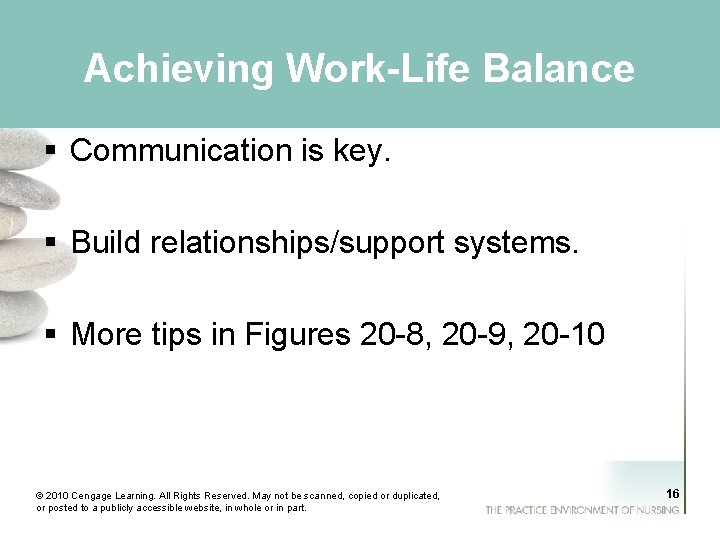 Achieving Work-Life Balance

▪ Communication is key.

▪ Build relationships/support systems.

▪ More tips in Figures 20-8, 20-9, 20-10

© 2010 Cengage Learning. All Rights Reserved. May not be scanned, copied or duplicated, or posted to a publicly accessible website, in whole or in part.

16

THE PRACTICE ENVIRONMENT OF NURSING